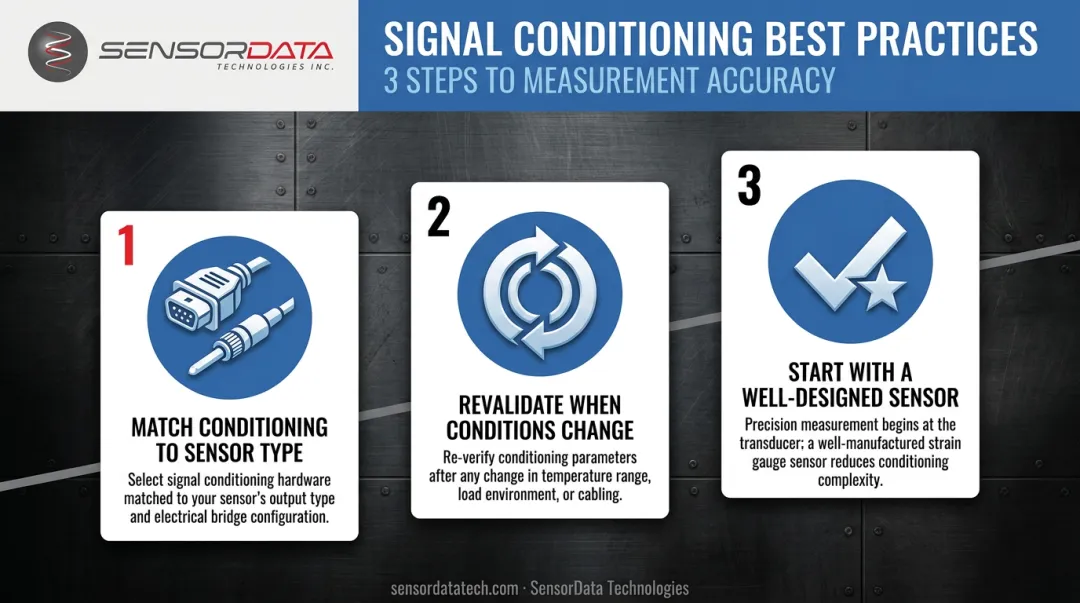 SENSORDATA
TECHNOLOGIES INC.

SIGNAL CONDITIONING BEST PRACTICES
3 STEPS TO MEASUREMENT ACCURACY

1

MATCH CONDITIONING TO SENSOR TYPE

Select signal conditioning hardware matched to your sensor's output type and electrical bridge configuration.

2

REVALIDATE WHEN CONDITIONS CHANGE

Re-verify conditioning parameters after any change in temperature range, load environment, or cabling.

3

START WITH A WELL-DESIGNED SENSOR

Precision measurement begins at the transducer; a well-manufactured strain gauge sensor reduces conditioning complexity.

sensordatatech.com · SensorData Technologies